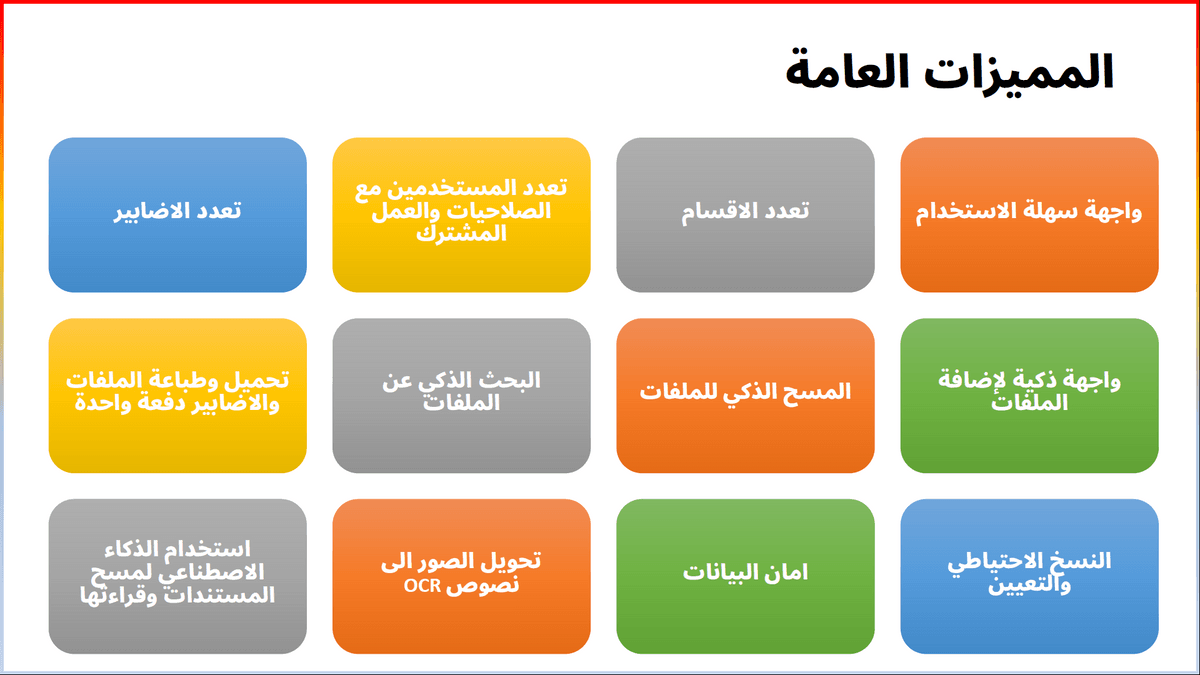 المميزات العامة

واجهة سهلة الاستخدام

تعدد الاقسام

تعدد المستخدمين مع الصلاحيات والعمل المشترك

تعدد الاضابير

واجهة ذكية لإضافة الملفات

المسح الذكي للملفات

البحث الذكي عن الملفات

تحميل وطباعة الملفات والاضابير دفعة واحدة

النسخ الاحتياطي والتعيين

امان البيانات

تحويل الصور الى نصوص OCR

استخدام الذكاء الاصطناعي لمسح المستندات وقراءتها